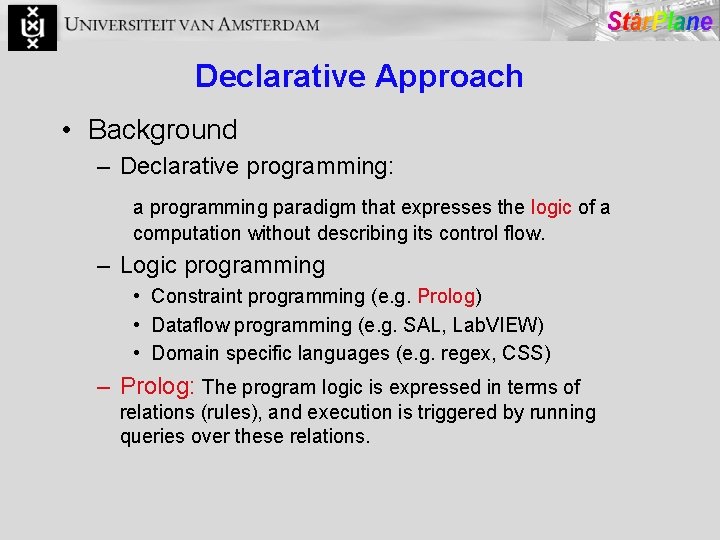 UNIVERSITEIT VAN AMSTERDAM

StarPlane

Declarative Approach

• Background
– Declarative programming:

a programming paradigm that expresses the logic of a computation without describing its control flow.

– Logic programming
• Constraint programming (e.g. Prolog)
• Dataflow programming (e.g. SAL, LabVIEW)
• Domain specific languages (e.g. regex, CSS)

– Prolog: The program logic is expressed in terms of relations (rules), and execution is triggered by running queries over these relations.